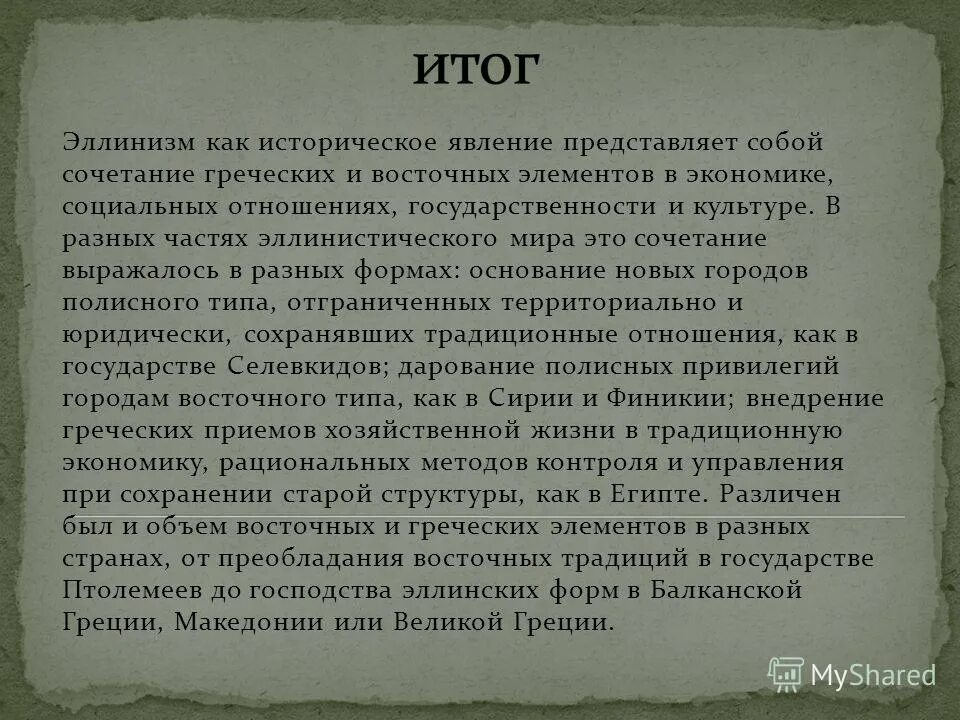 ИТОГ

Эллинизм как историческое явление представляет собой сочетание греческих и восточных элементов в экономике, социальных отношениях, государственности и культуре. В разных частях эллинистического мира это сочетание выражалось в разных формах: основание новых городов полисного типа, отграниченных территориально и юридически, сохранявших традиционные отношения, как в государстве Селевкидов; дарование полисных привилегий городам восточного типа, как в Сирии и Финикии; внедрение греческих приемов хозяйственной жизни в традиционную экономику, рациональных методов контроля и управления при сохранении старой структуры, как в Египте. Различен был и объем восточных и греческих элементов в разных странах, от преобладания восточных традиций в государстве Птолемеев до господства эллинских форм в Балканской Греции, Македонии или Великой Греции.

MyShared